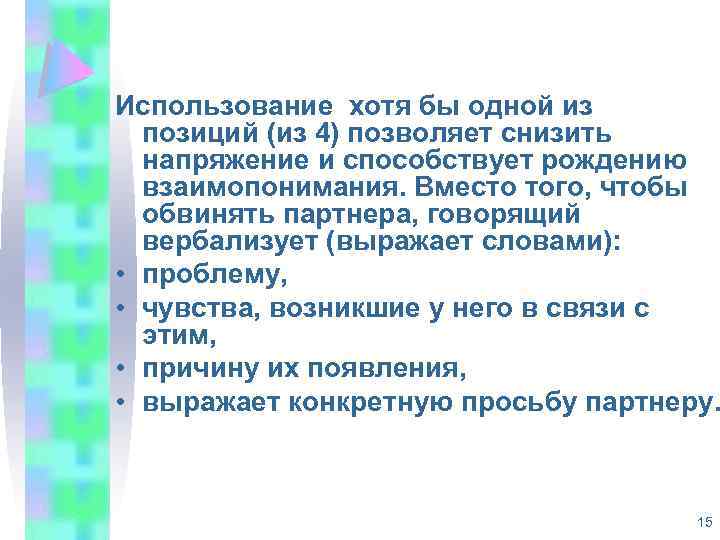 Использование  хотя бы одной из позиций (из 4) позволяет снизить напряжение и способствует рождению взаимопонимания. Вместо того, чтобы обвинять партнера, говорящий вербализует (выражает словами):

• проблему,
• чувства, возникшие у него в связи с этим,
• причину их появления,
• выражает конкретную просьбу партнеру.

15